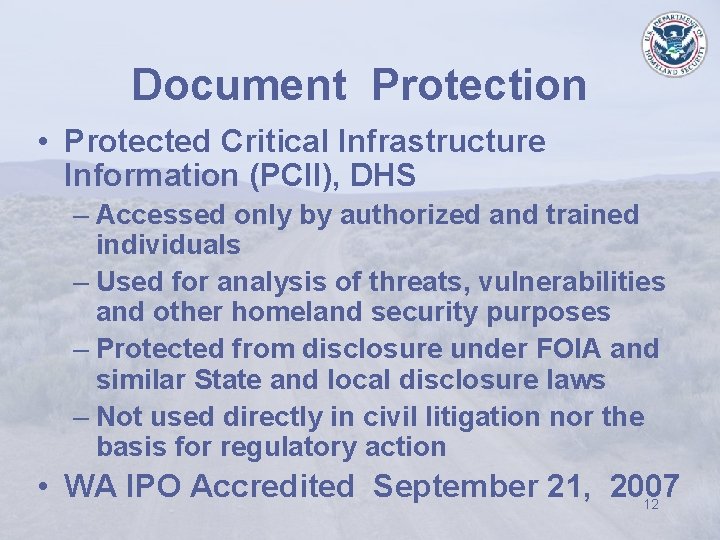 U.S. DEPARTMENT OF HOMELAND SECURITY

Document Protection

• Protected Critical Infrastructure Information (PCII), DHS
– Accessed only by authorized and trained individuals
– Used for analysis of threats, vulnerabilities and other homeland security purposes
– Protected from disclosure under FOIA and similar State and local disclosure laws
– Not used directly in civil litigation nor the basis for regulatory action
• WA IPO Accredited September 21, 2007

12